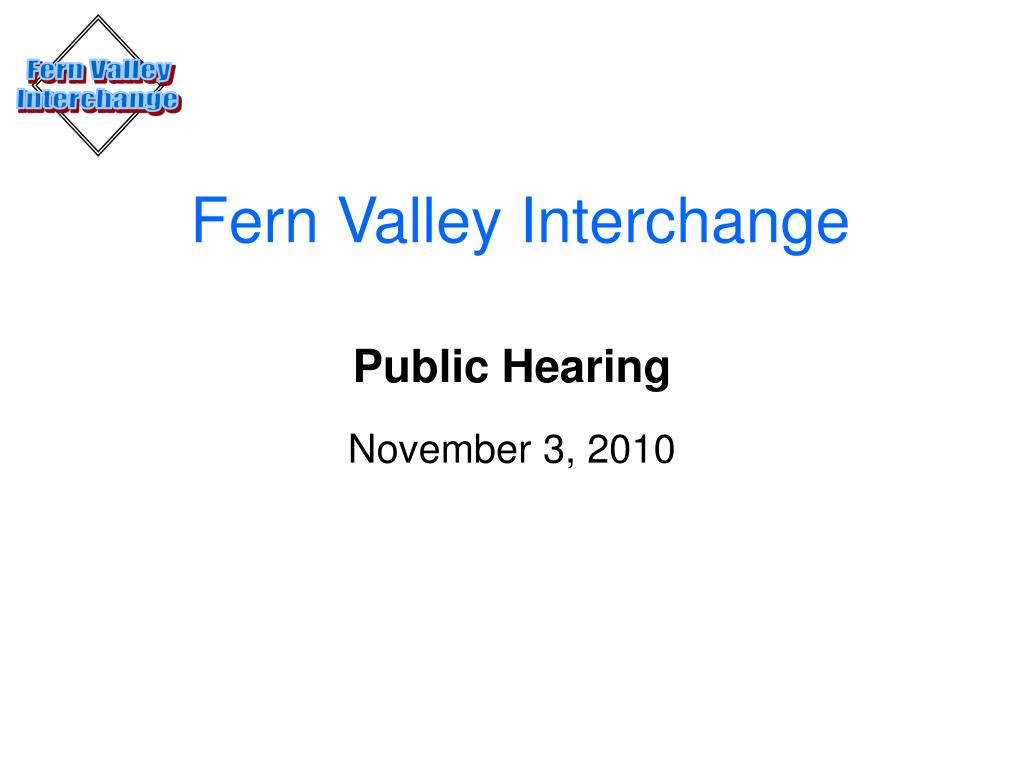 Fern Valley Interchange

Fern Valley Interchange

Public Hearing

November 3, 2010